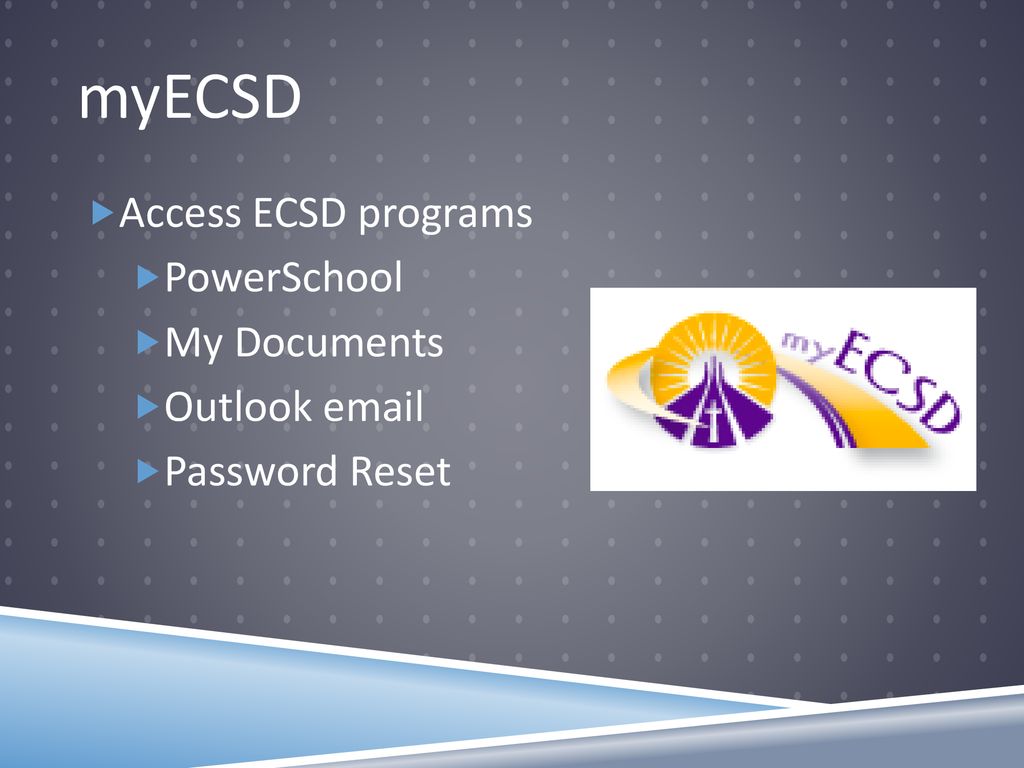 myECSD

Access ECSD programs

PowerSchool

My Documents

Outlook email

Password Reset

myECSD